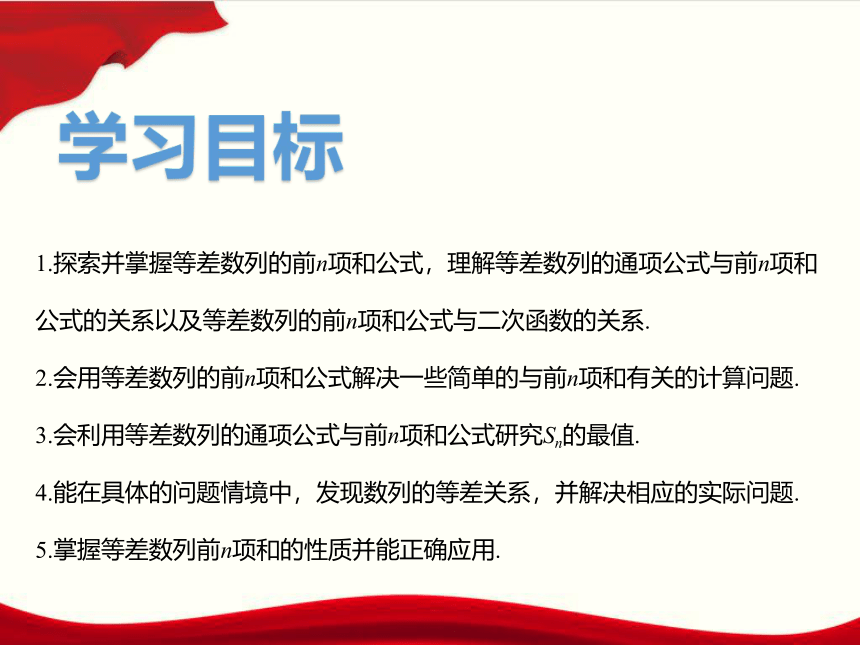 学习目标

1.探索并掌握等差数列的前$n$项和公式，理解等差数列的通项公式与前$n$项和公式的关系以及等差数列的前$n$项和公式与二次函数的关系.

2.会用等差数列的前$n$项和公式解决一些简单的与前$n$项和有关的计算问题.

3.会利用等差数列的通项公式与前$n$项和公式研究$S_n$的最值.

4.能在具体的问题情境中，发现数列的等差关系，并解决相应的实际问题.

5.掌握等差数列前$n$项和的性质并能正确应用.